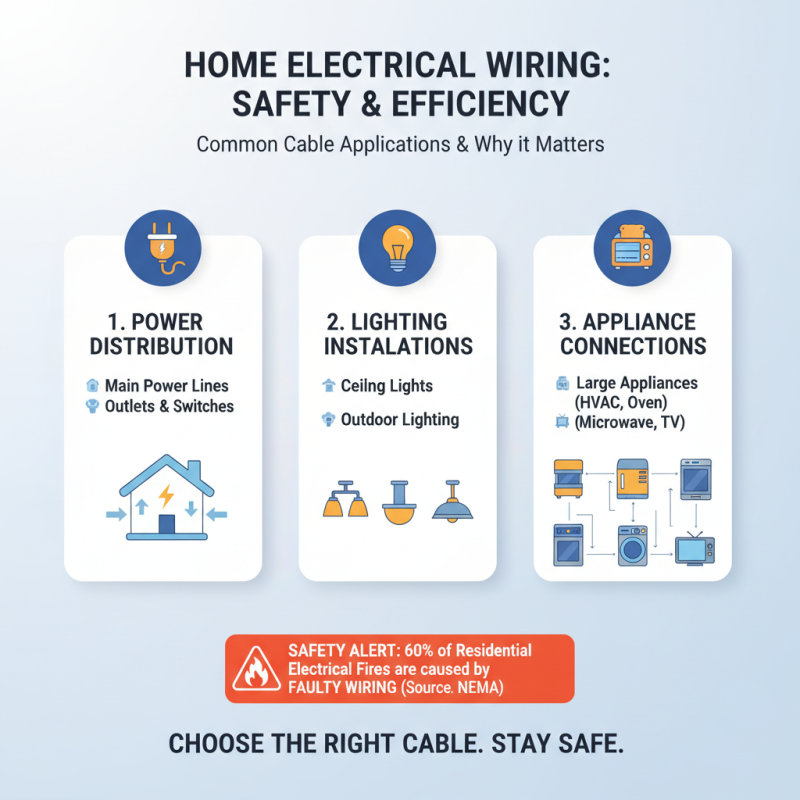 HOME ELECTRICAL WIRING: SAFETY & EFFICIENCY

Common Cable Applications & Why it Matters

1. POWER DISTRIBUTION

Main Power Lines
Outlets & Switches

2. LIGHTING INSTALATIONS

Ceilng Lights
Outdoor Lighting

3. APPLIANCE CONNECTIONS

Large Appliances (HVAC, Oven)
(Microwave, TV)

SAFETY ALERT: 60% of Residential Electrical Fires are caused by FAULTY WIRING (Source. NEMA)

CHOOSE THE RIGHT CABLE. STAY SAFE.